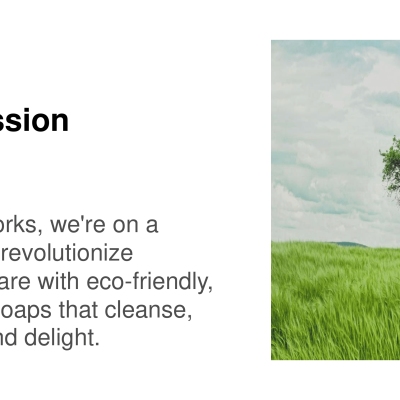 ssion

orks, we're on a revolutionize are with eco-friendly, oaps that cleanse, nd delight.